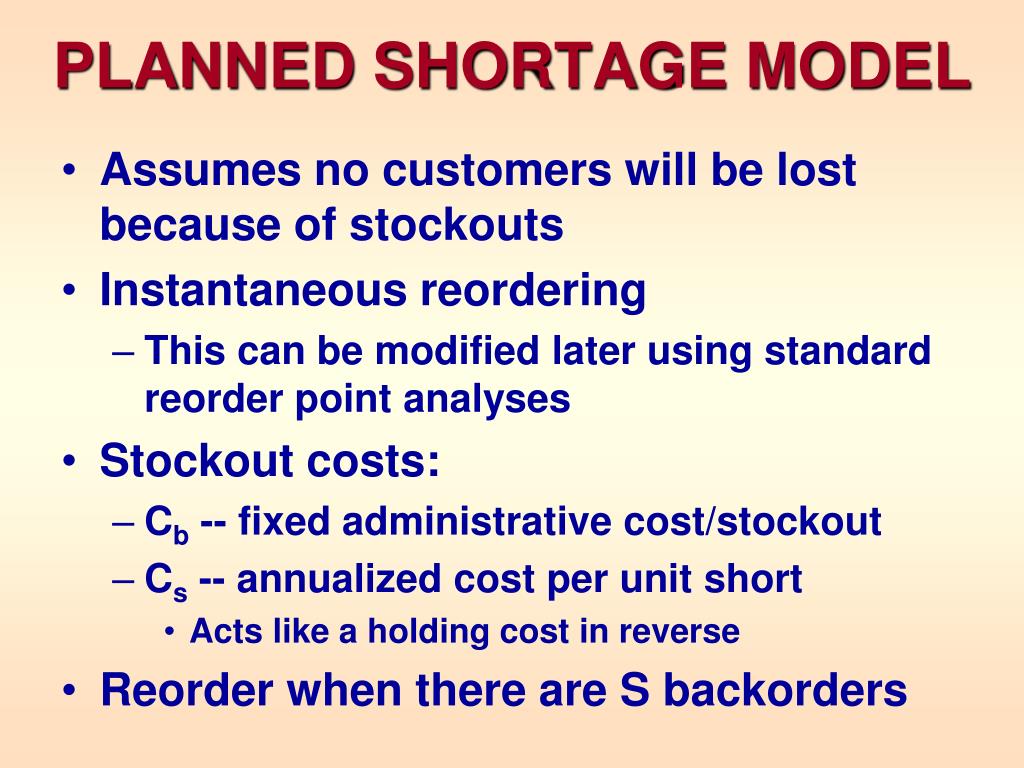 PLANNED SHORTAGE MODEL

• Assumes no customers will be lost because of stockouts
• Instantaneous reordering
– This can be modified later using standard reorder point analyses
• Stockout costs:
– $C_b$ -- fixed administrative cost/stockout
– $C_s$ -- annualized cost per unit short
• Acts like a holding cost in reverse
• Reorder when there are S backorders